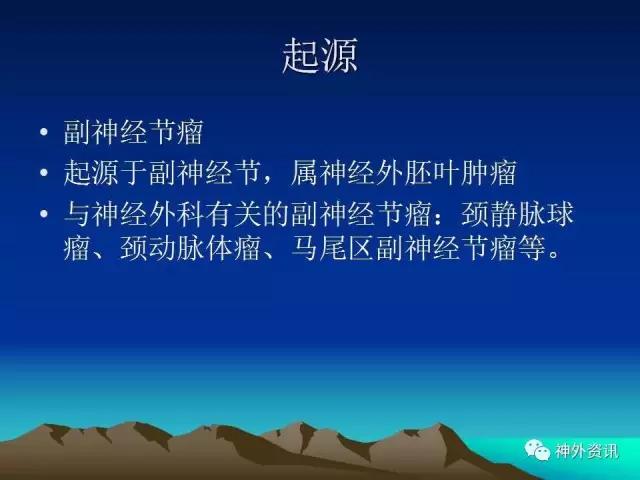 起源

• 副神经节瘤
• 起源于副神经节，属神经外胚叶肿瘤
• 与神经外科有关的副神经节瘤：颈静脉球瘤、颈动脉体瘤、马尾区副神经节瘤等。

神外资讯